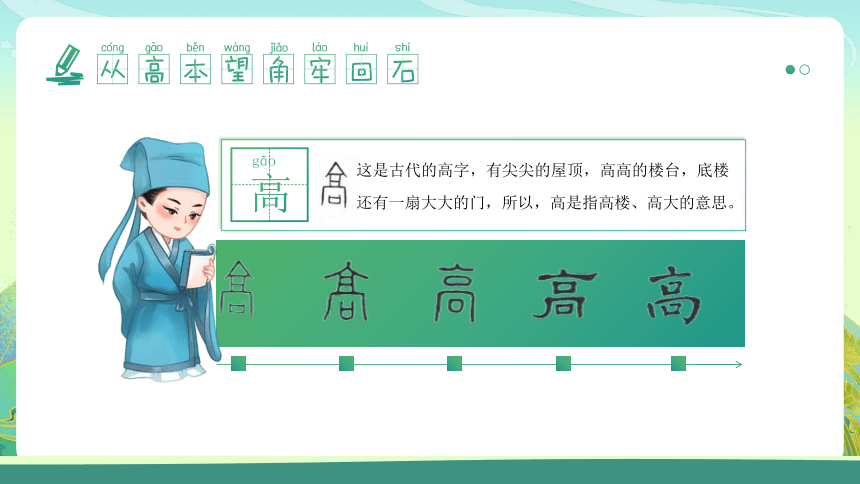 cóng gāo běn wàng jiǎo láo huí shí
从 高 本 望 角 牢 回 石

gāo
高

这是古代的高字，有尖尖的屋顶，高高的楼台，底楼还有一扇大大的门，所以，高是指高楼、高大的意思。

高 高 高 高 高